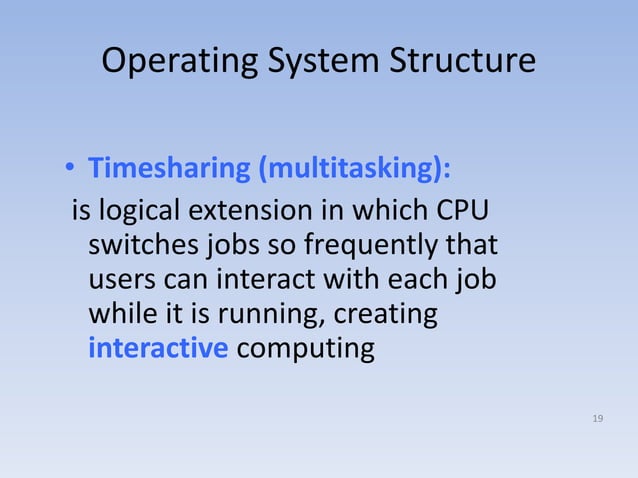 Operating System Structure

• Timesharing (multitasking):

is logical extension in which CPU switches jobs so frequently that users can interact with each job while it is running, creating interactive computing

19